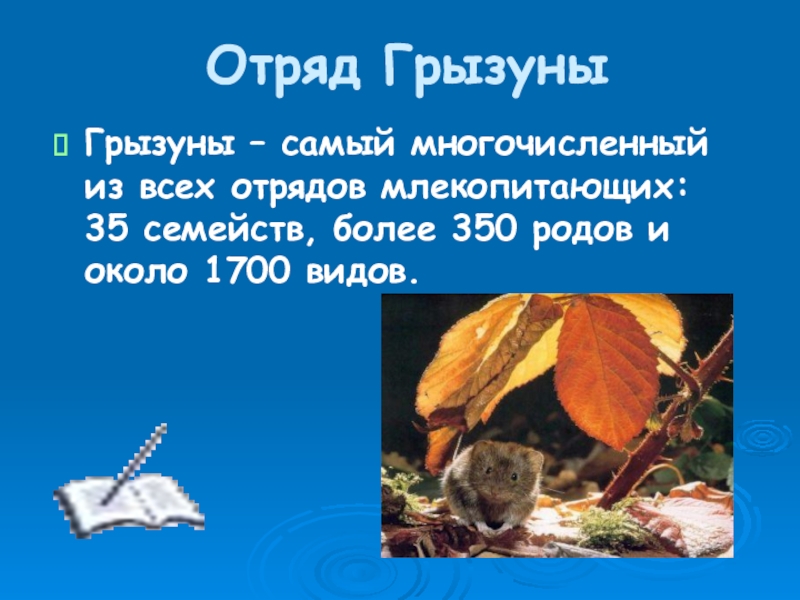 Отряд Грызуны

Грызуны – самый многочисленный из всех отрядов млекопитающих: 35 семейств, более 350 родов и около 1700 видов.